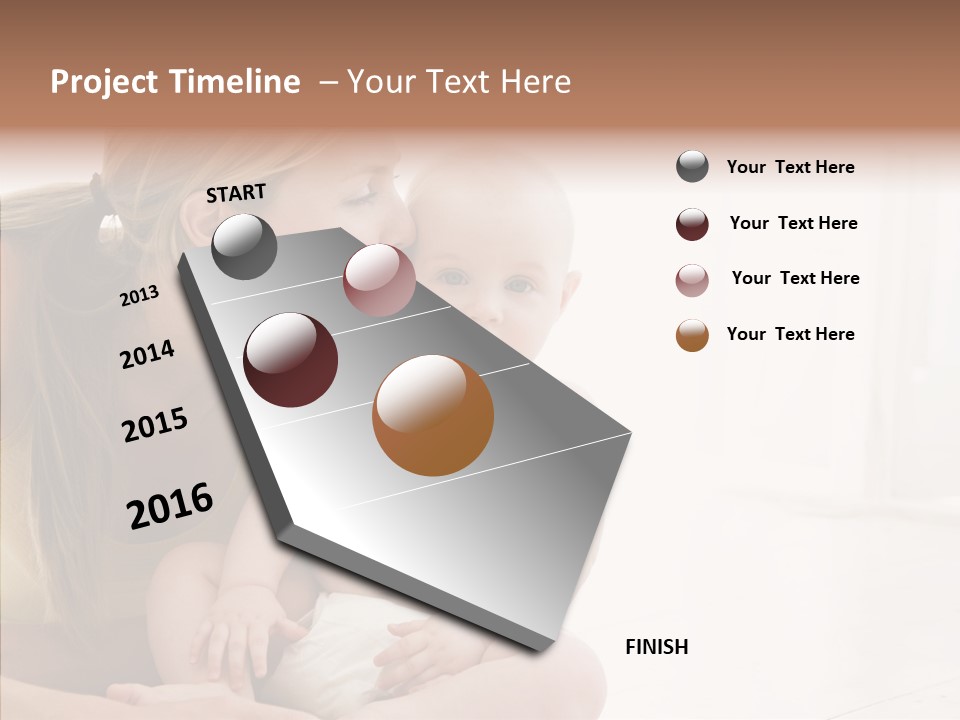 Project Timeline – Your Text Here

START

2013

2014

2015

2016

FINISH

Your Text Here

Your Text Here

Your Text Here

Your Text Here